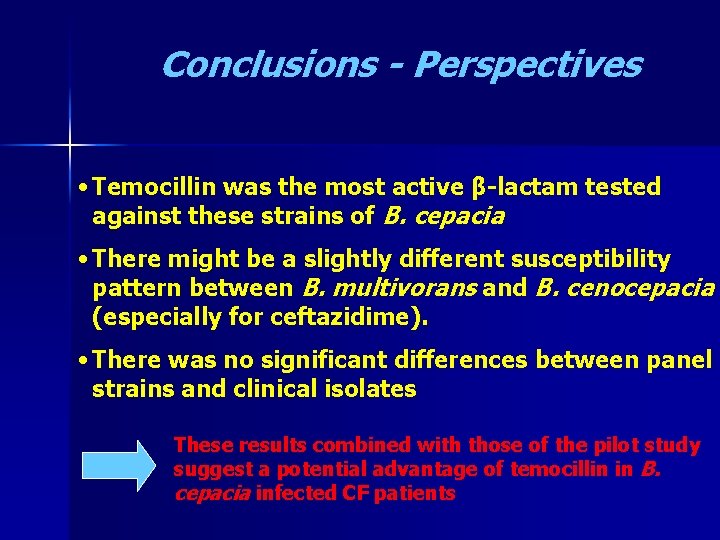 Conclusions - Perspectives

• Temocillin was the most active β-lactam tested against these strains of B. cepacia

• There might be a slightly different susceptibility pattern between B. multivorans and B. cenocepacia (especially for ceftazidime).

• There was no significant differences between panel strains and clinical isolates

These results combined with those of the pilot study suggest a potential advantage of temocillin in B. cepacia infected CF patients